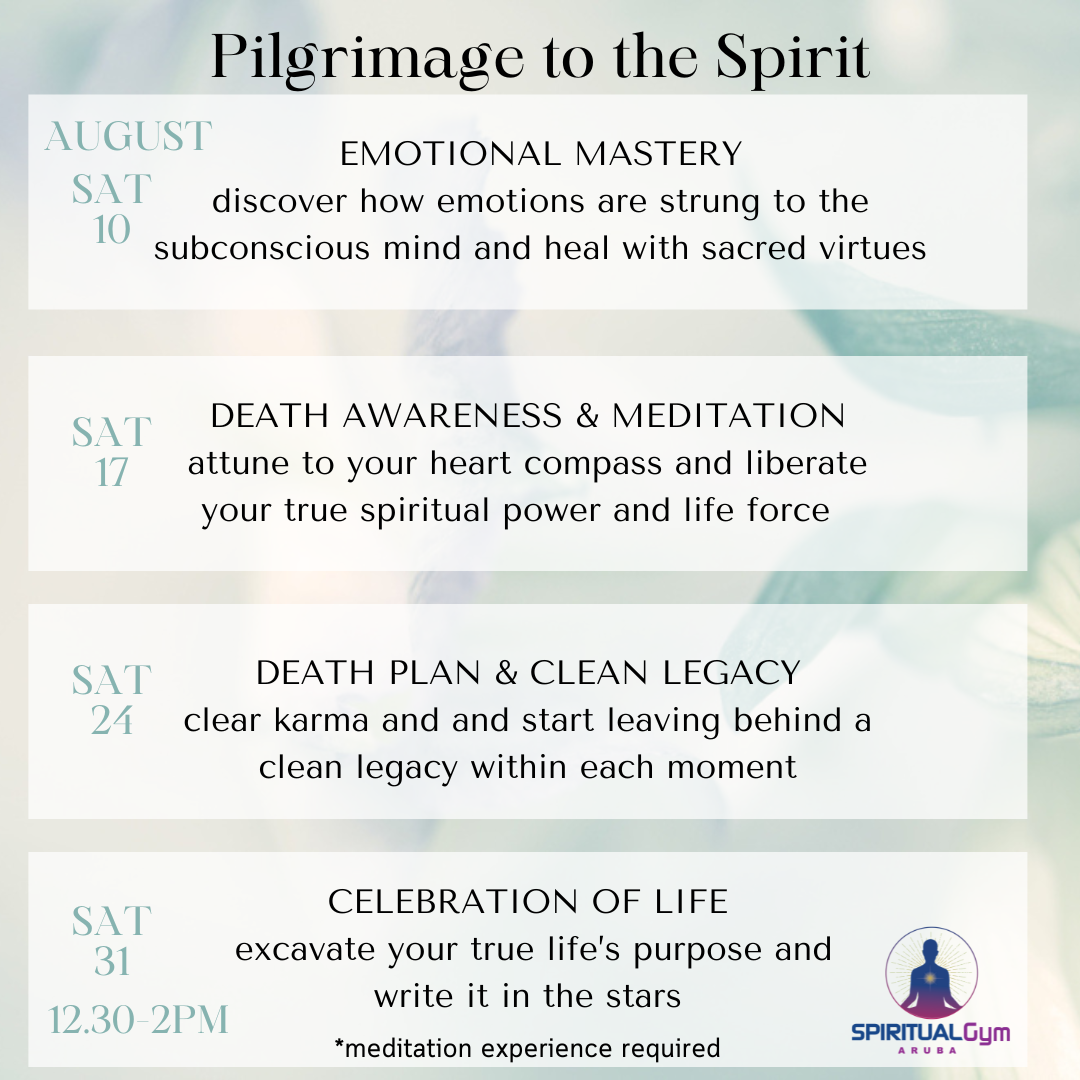 Pilgrimage to the Spirit

AUGUST
SAT
10

EMOTIONAL MASTERY
discover how emotions are strung to the subconscious mind and heal with sacred virtues

SAT
17

DEATH AWARENESS & MEDITATION
attune to your heart compass and liberate your true spiritual power and life force

SAT
24

DEATH PLAN & CLEAN LEGACY
clear karma and and start leaving behind a clean legacy within each moment

SAT
31

12.30-2PM

CELEBRATION OF LIFE
excavate your true life's purpose and write it in the stars

*meditation experience required

SPIRITUALGym
ARUBA